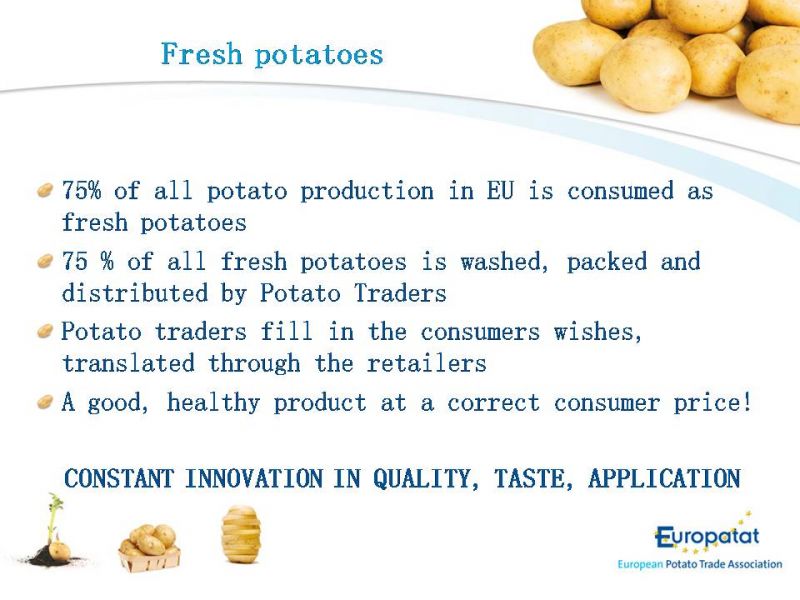 Fresh potatoes

75% of all potato production in EU is consumed as fresh potatoes

75 % of all fresh potatoes is washed, packed and distributed by Potato Traders

Potato traders fill in the consumers wishes, translated through the retailers

A good, healthy product at a correct consumer price!

CONSTANT INNOVATION IN QUALITY, TASTE, APPLICATION

Europatat
European Potato Trade Association